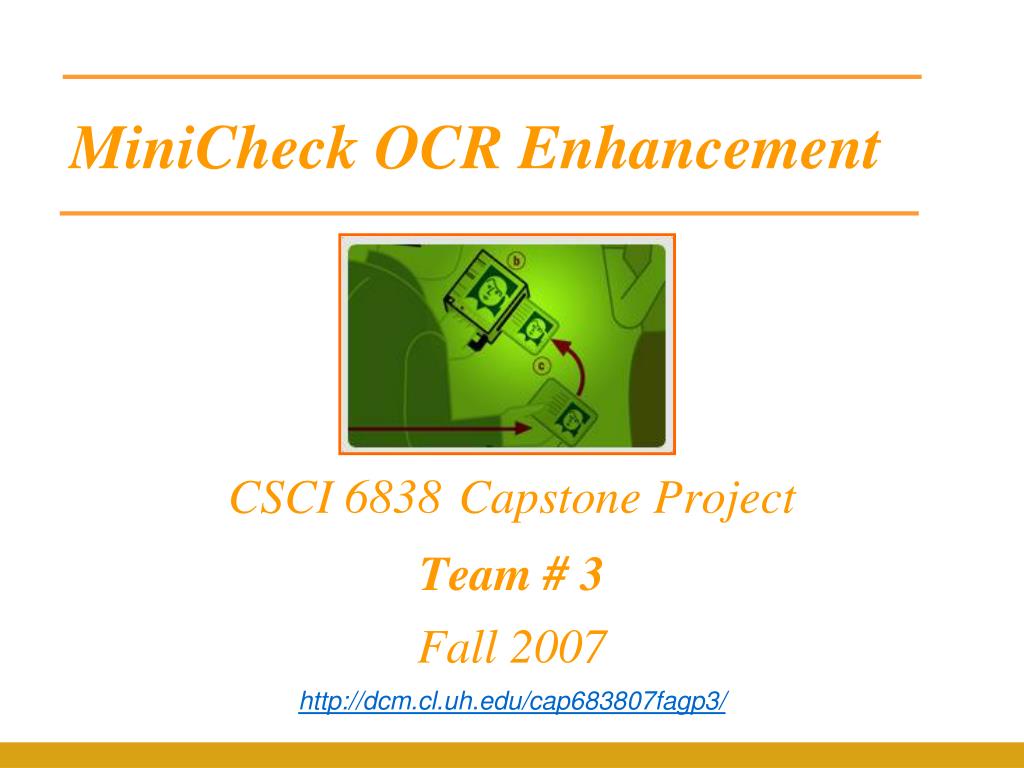 MiniCheck OCR Enhancement

b

c

CSCI 6838 Capstone Project

Team # 3

Fall 2007

http://dcm.cl.uh.edu/cap683807fagp3/